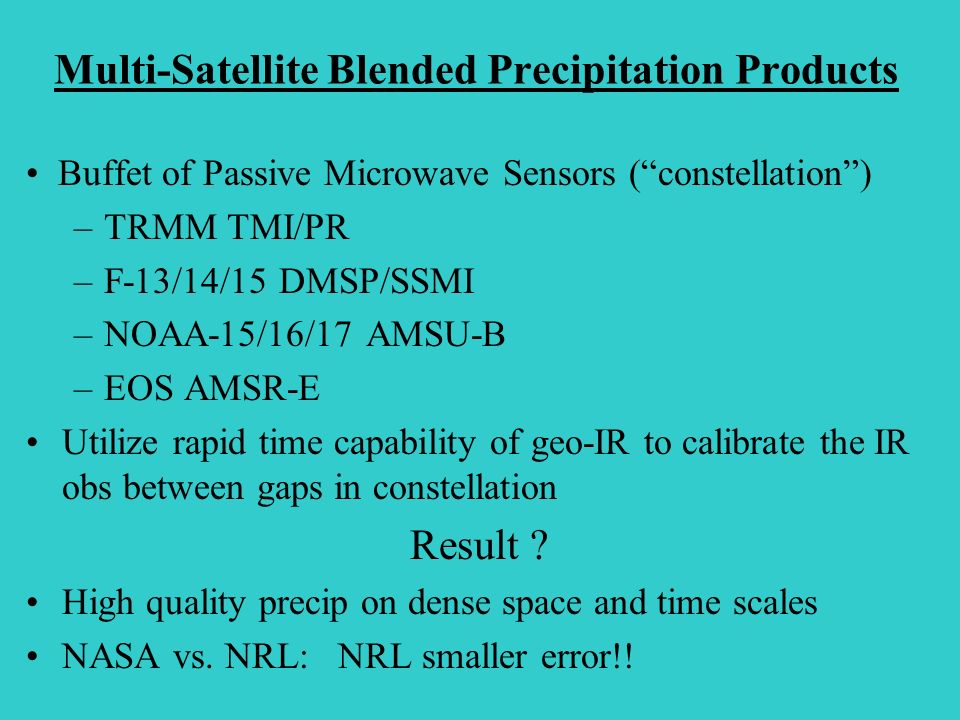 Multi-Satellite Blended Precipitation Products

• Buffet of Passive Microwave Sensors (“constellation”)
– TRMM TMI/PR
– F-13/14/15 DMSP/SSMI
– NOAA-15/16/17 AMSU-B
– EOS AMSR-E
• Utilize rapid time capability of geo-IR to calibrate the IR obs between gaps in constellation

Result ?

• High quality precip on dense space and time scales
• NASA vs. NRL: NRL smaller error!!